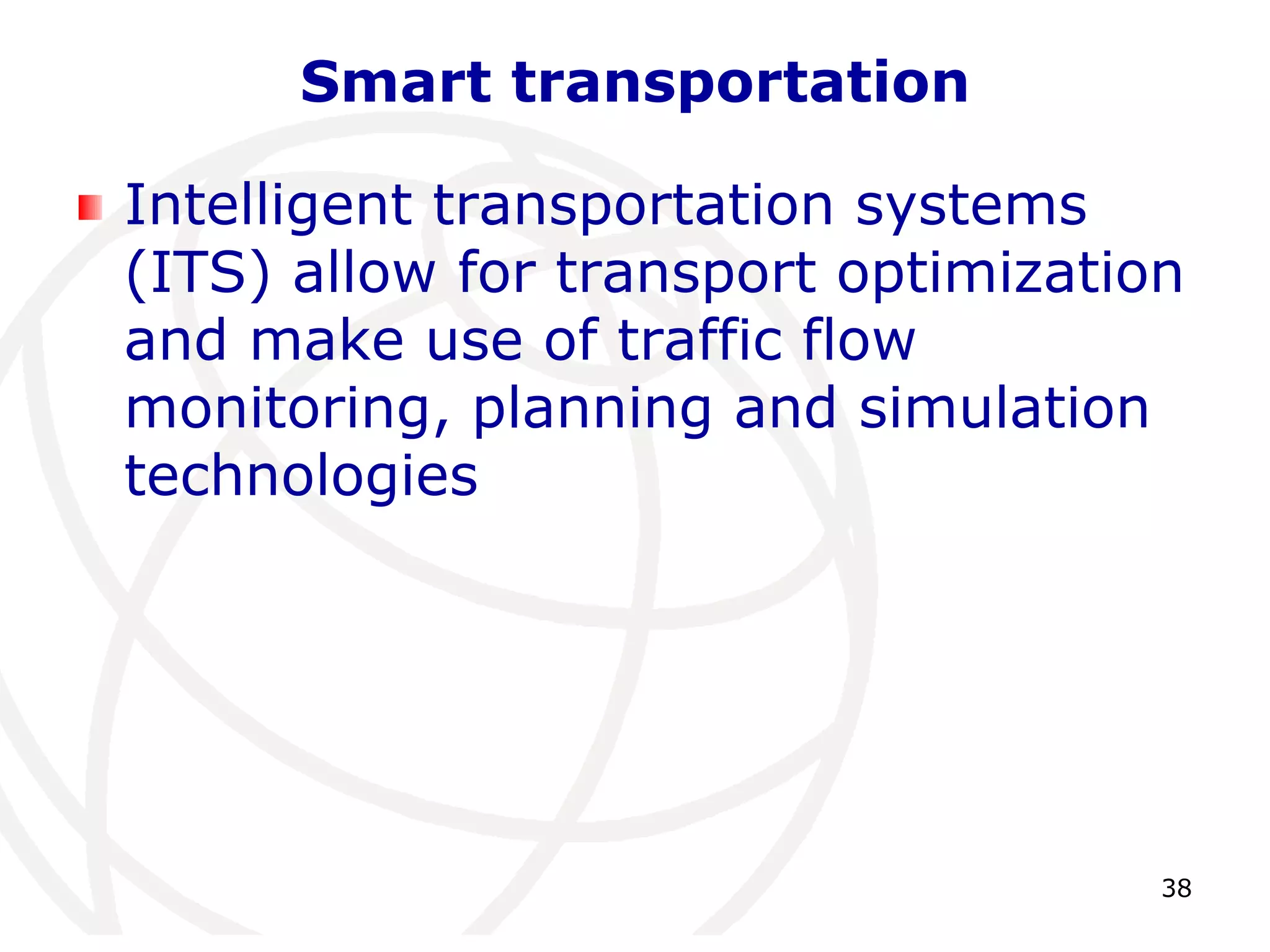 Smart transportation

Intelligent transportation systems (ITS) allow for transport optimization and make use of traffic flow monitoring, planning and simulation technologies

38